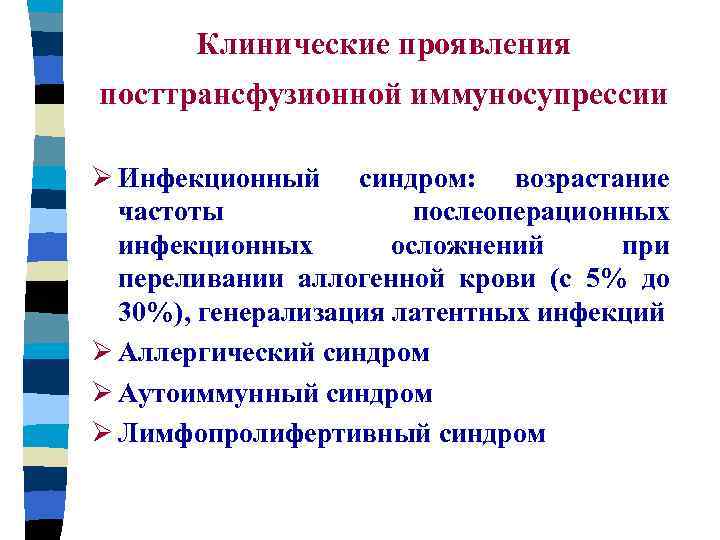 Клинические проявления посттрансфузионной иммуносупрессии

➢ Инфекционный синдром: возрастание частоты послеоперационных инфекционных осложнений при переливании аллогенной крови (с 5% до 30%), генерализация латентных инфекций
➢ Аллергический синдром
➢ Аутоиммунный синдром
➢ Лимфопролифертивный синдром